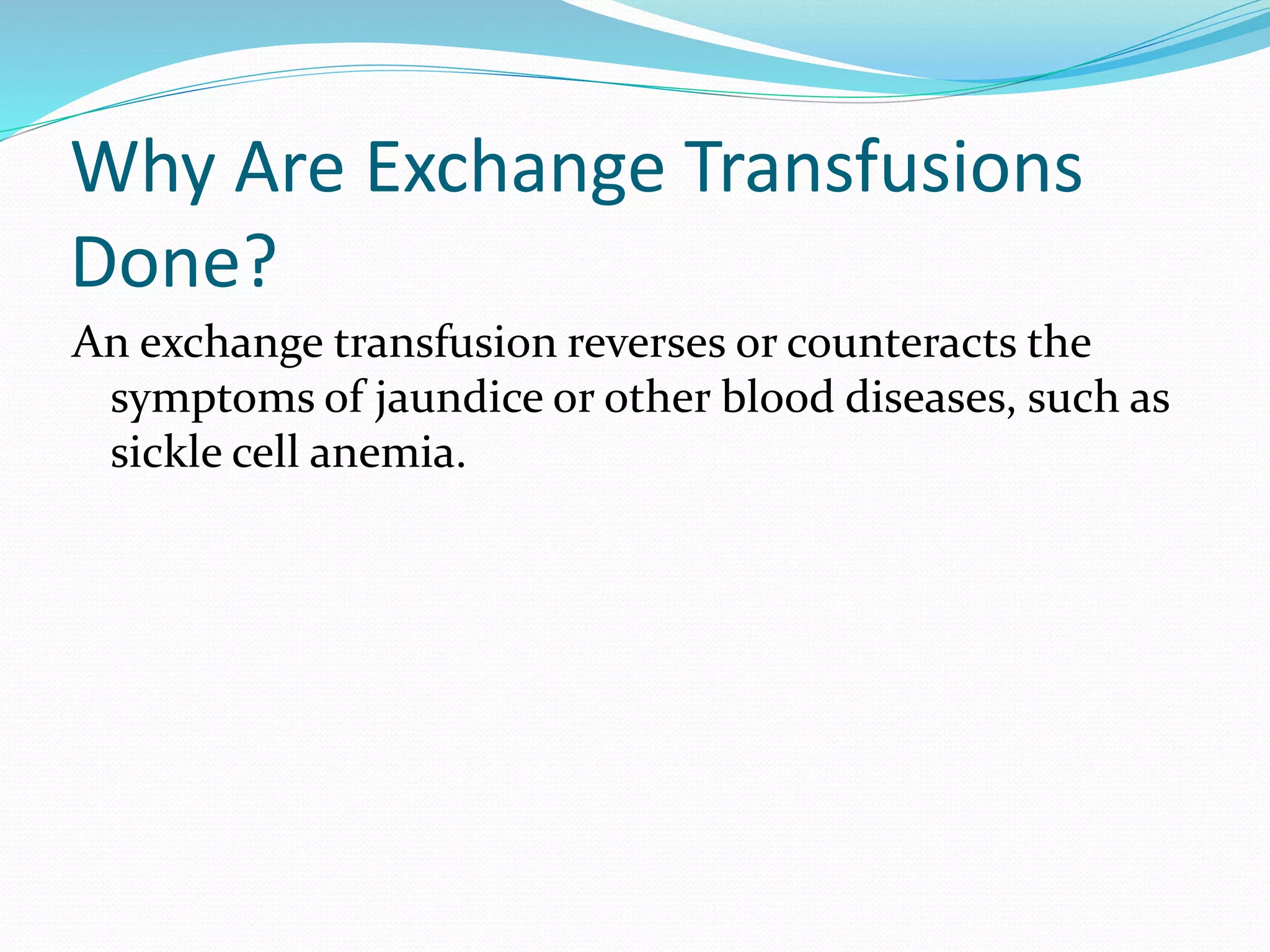 Why Are Exchange Transfusions Done?

An exchange transfusion reverses or counteracts the symptoms of jaundice or other blood diseases, such as sickle cell anemia.